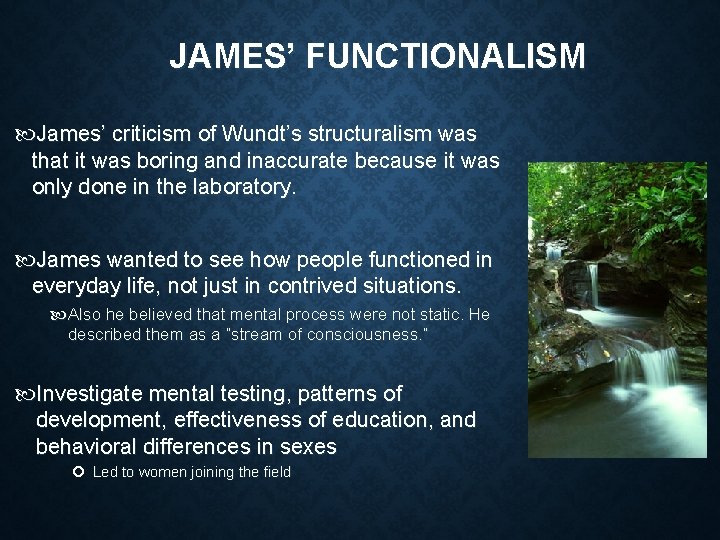 JAMES' FUNCTIONALISM

James' criticism of Wundt's structuralism was that it was boring and inaccurate because it was only done in the laboratory.

James wanted to see how people functioned in everyday life, not just in contrived situations.

Also he believed that mental process were not static. He described them as a "stream of consciousness."

Investigate mental testing, patterns of development, effectiveness of education, and behavioral differences in sexes

Led to women joining the field